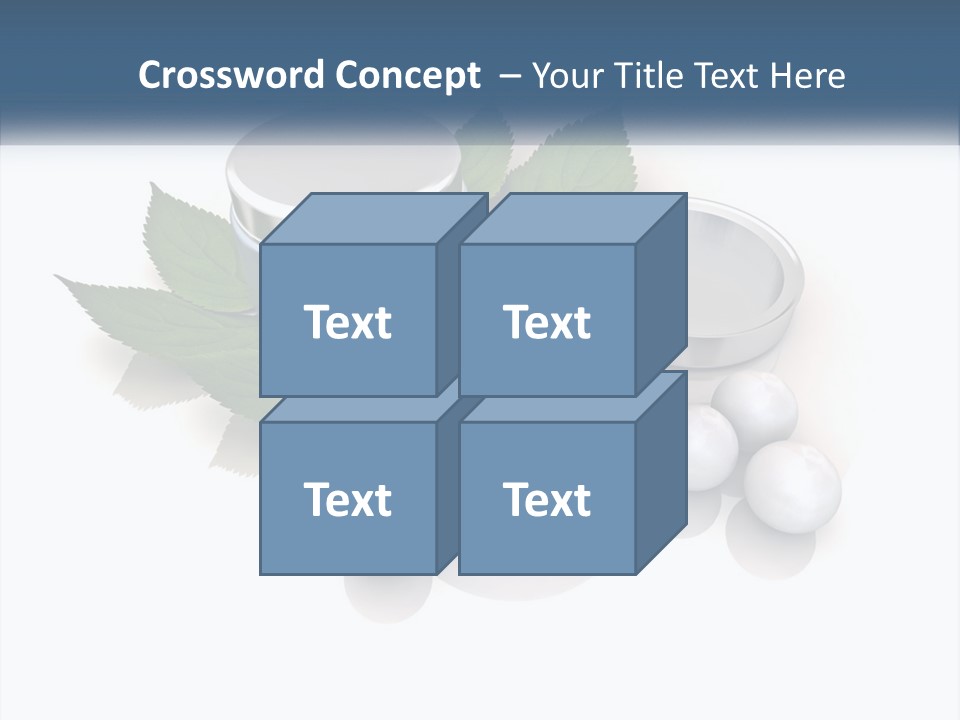 Crossword Concept – Your Title Text Here

Text

Text

Text

Text